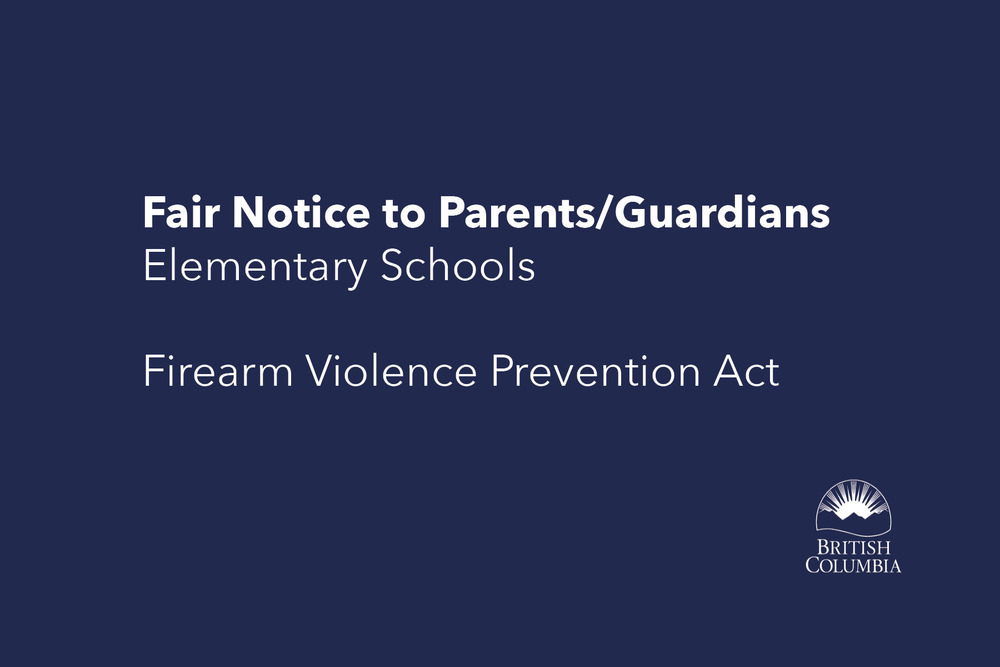 Fair Notice to Parents/Guardians
Elementary Schools

Firearm Violence Prevention Act

BRITISH
COLUMBIA